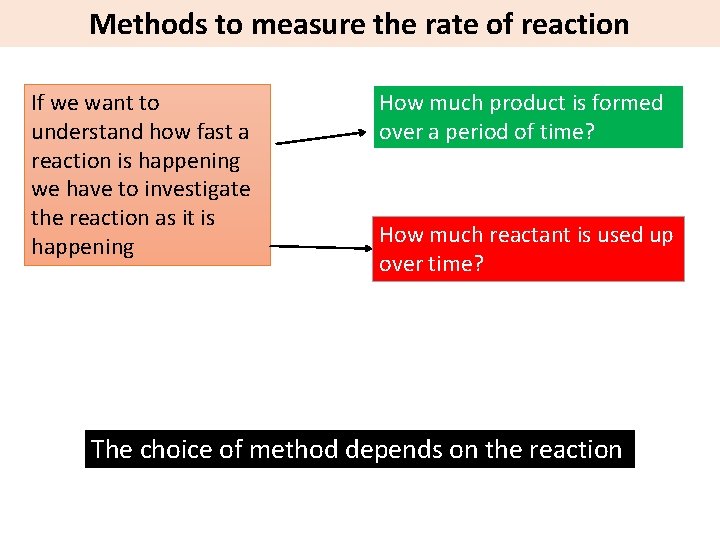 Methods to measure the rate of reaction

If we want to understand how fast a reaction is happening we have to investigate the reaction as it is happening

How much product is formed over a period of time?

How much reactant is used up over time?

The choice of method depends on the reaction